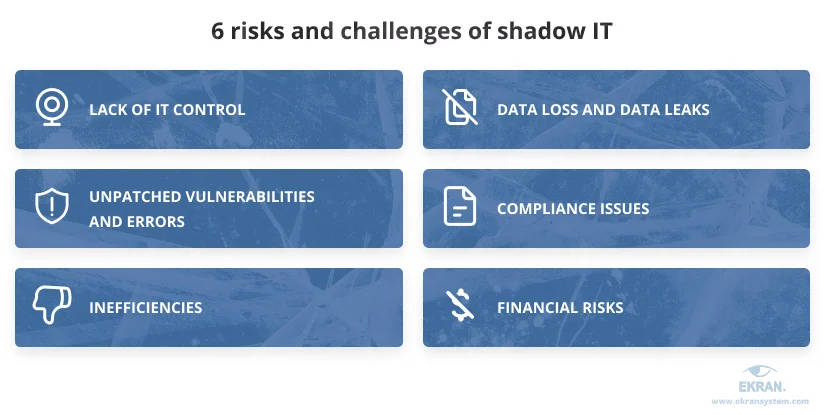 6 risks and challenges of shadow IT

LACK OF IT CONTROL

DATA LOSS AND DATA LEAKS

UNPATCHED VULNERABILITIES AND ERRORS

COMPLIANCE ISSUES

INEFFICIENCIES

FINANCIAL RISKS

EKRAN.
www.ekransystem.com